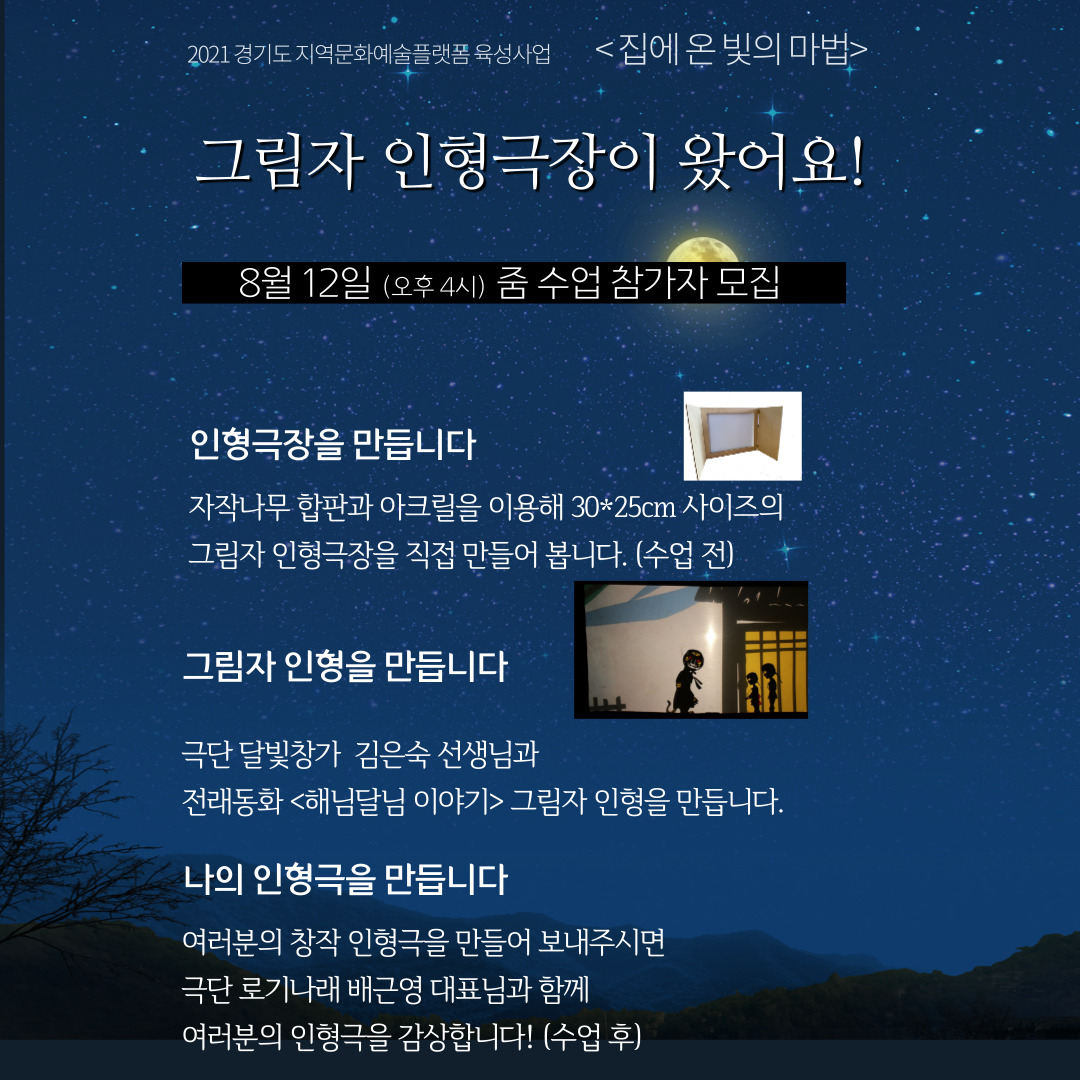 2021 경기도 지역문화예술플랫폼 육성사업 < 집에 온 빛의 마법>

그림자 인형극장이 왔어요!

8월 12일 (오후 4시) 줌 수업 참가자 모집

인형극장을 만듭니다

자작나무 합판과 아크릴을 이용해 30*25cm 사이즈의 그림자 인형극장을 직접 만들어 봅니다. (수업 전)

그림자 인형을 만듭니다

극단 달빛창가 김은숙 선생님과 전래동화 <해님달님 이야기> 그림자 인형을 만듭니다.

나의 인형극을 만듭니다

여러분의 창작 인형극을 만들어 보내주시면
극단 로기나래 배근영 대표님과 함께
여러분의 인형극을 감상합니다! (수업 후)